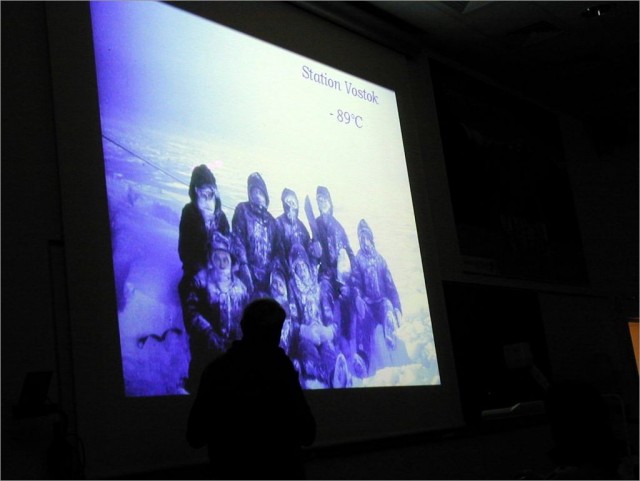 Station Vostok:

- 89°C